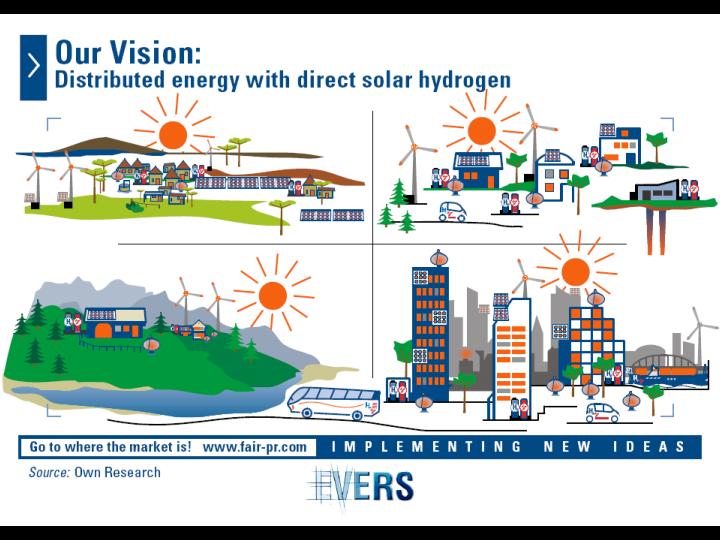 Our Vision:
Distributed energy with direct solar hydrogen

Go to where the market is! www.fair-pr.com IMPLEMENTING NEW IDEAS

Source: Own Research

EVERS